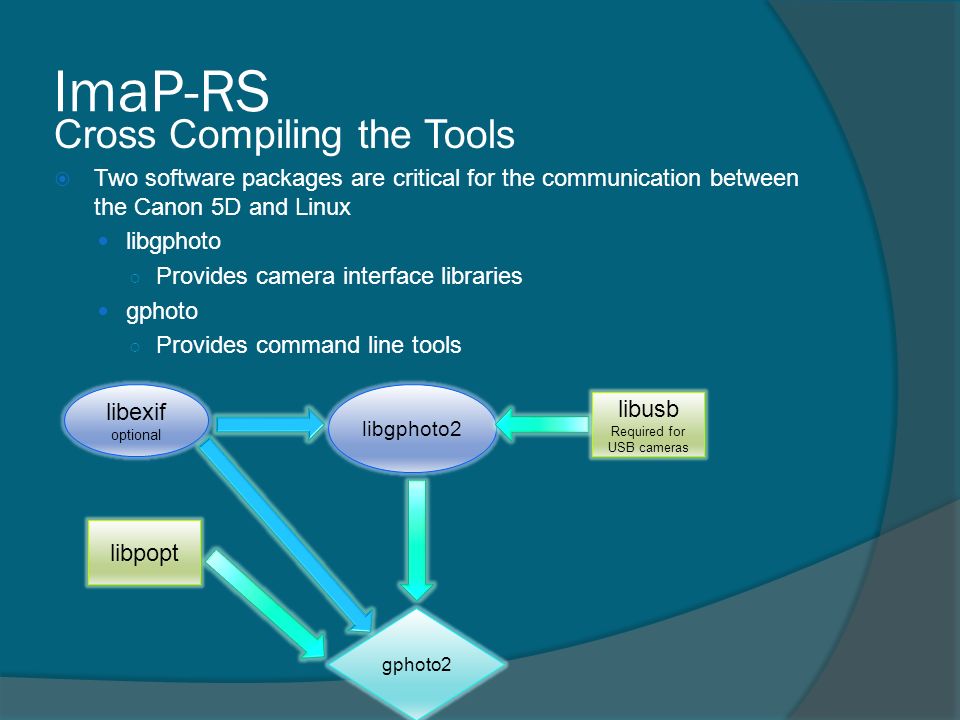 ImaP-RS
Cross Compiling the Tools

Two software packages are critical for the communication between the Canon 5D and Linux
libgphoto
Provides camera interface libraries
gphoto
Provides command line tools

libexif
optional

libgphoto2

libusb
Required for USB cameras

libpopt

gphoto2